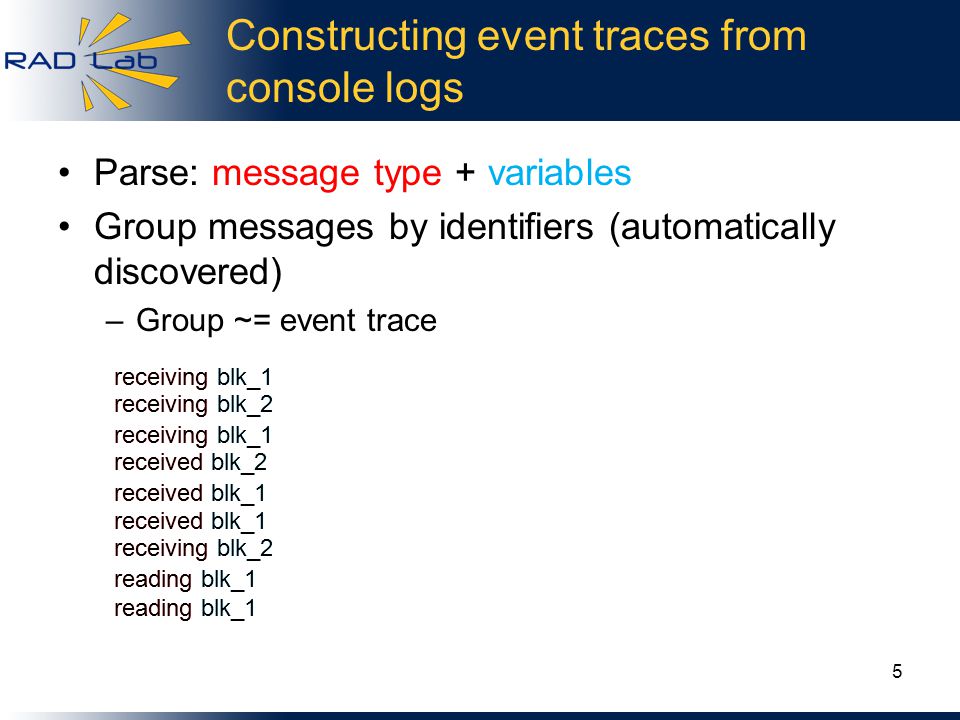 RAD Lab

Constructing event traces from console logs

• Parse: message type + variables
• Group messages by identifiers (automatically discovered)
– Group ~= event trace

receiving blk_1
receiving blk_2
receiving blk_1
received blk_2
received blk_1
received blk_1
receiving blk_2
reading blk_1
reading blk_1

5